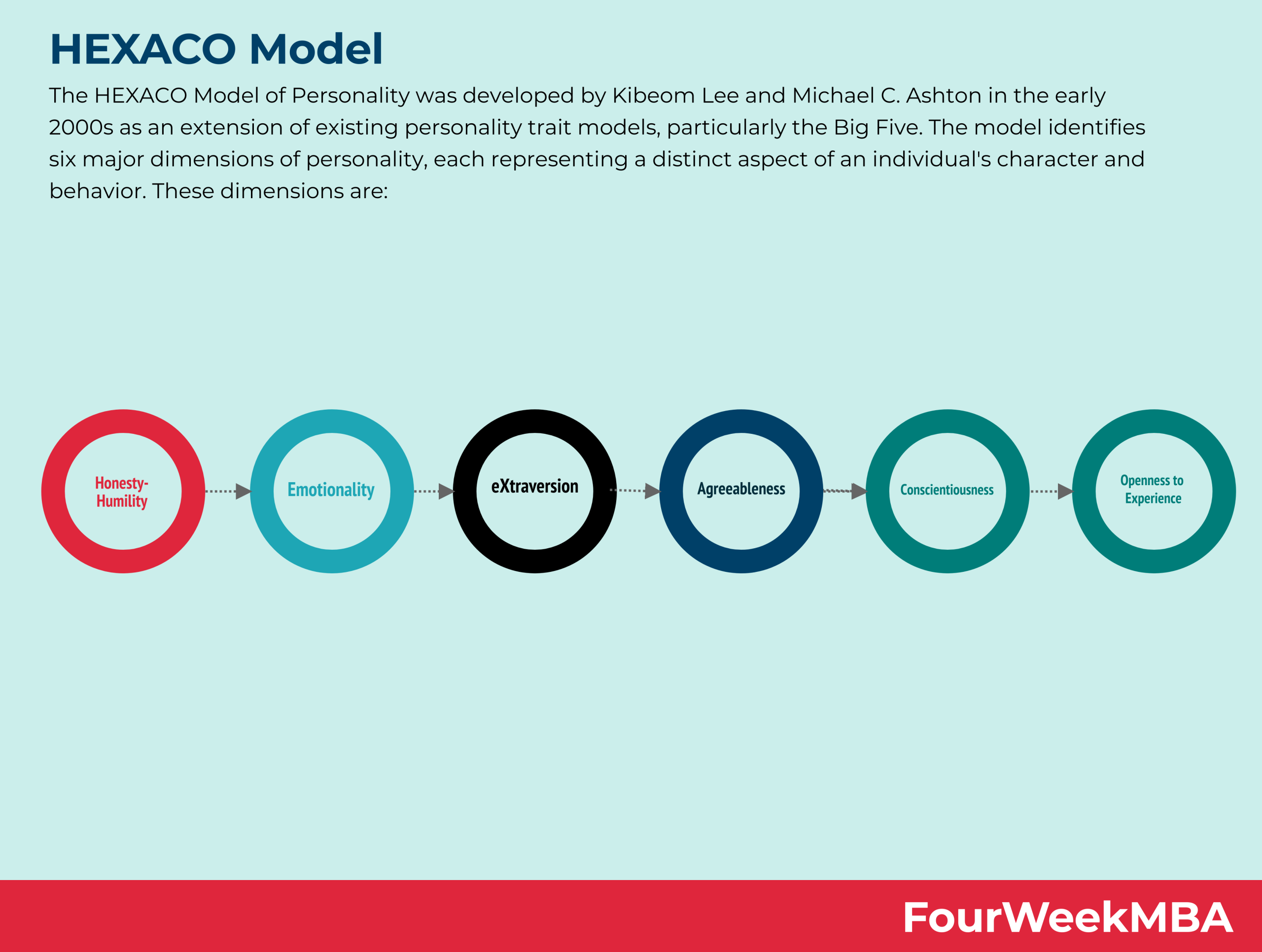 HEXACO Model

The HEXACO Model of Personality was developed by Kibeom Lee and Michael C. Ashton in the early 2000s as an extension of existing personality trait models, particularly the Big Five. The model identifies six major dimensions of personality, each representing a distinct aspect of an individual's character and behavior. These dimensions are:

Honesty-Humility

Emotionality

eXtraversion

Agreeableness

Conscientiousness

Openness to Experience

FourWeekMBA